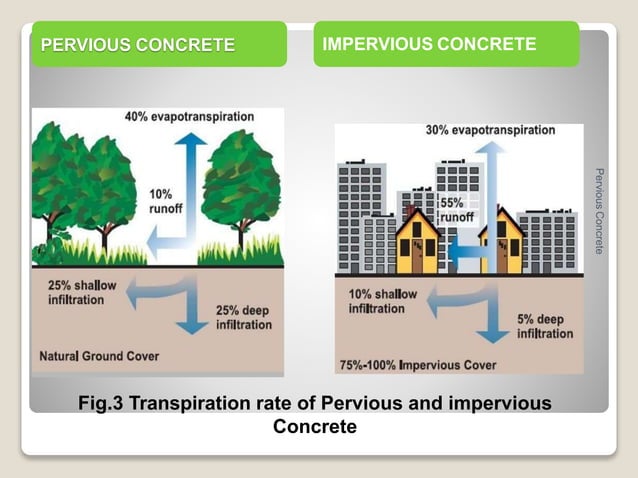 PERVIOUS CONCRETE

IMPERVIOUS CONCRETE

40% evapotranspiration

10% runoff

25% shallow infiltration

25% deep infiltration

Natural Ground Cover

30% evapotranspiration

55% runoff

10% shallow infiltration

5% deep infiltration

75%-100% Impervious Cover

Pervious Concrete

Fig.3 Transpiration rate of Pervious and impervious Concrete